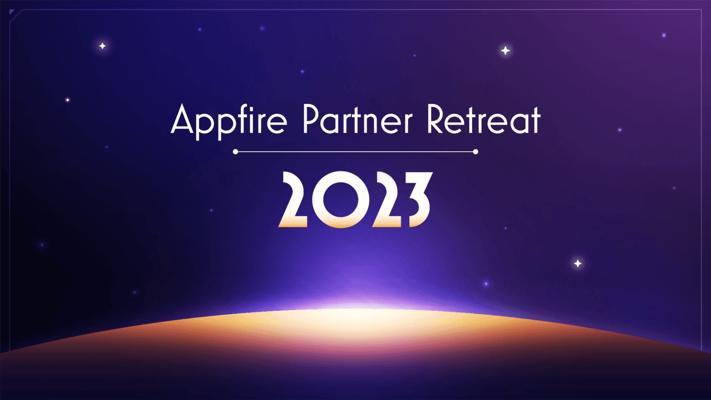 Appfire Partner Retreat

2023